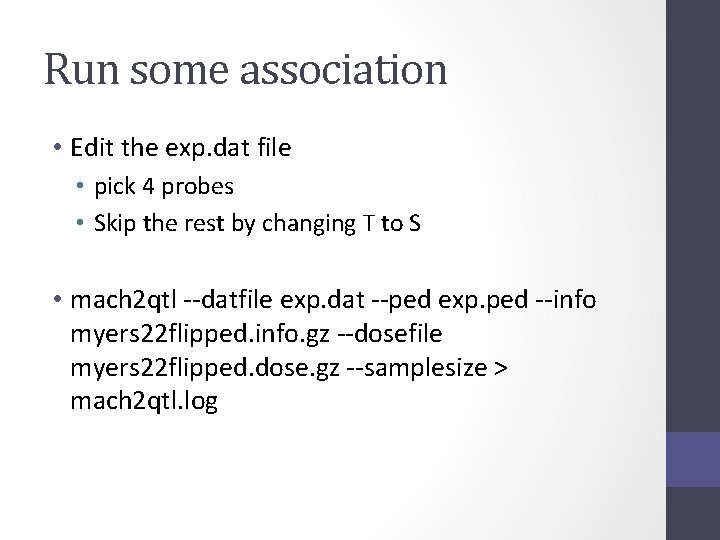 Run some association

• Edit the exp.dat file
  • pick 4 probes
  • Skip the rest by changing T to S

• mach2qtl --datfile exp.dat --ped exp.ped --info myers22flipped.info.gz --dosefile myers22flipped.dose.gz --samplesize > mach2qtl.log